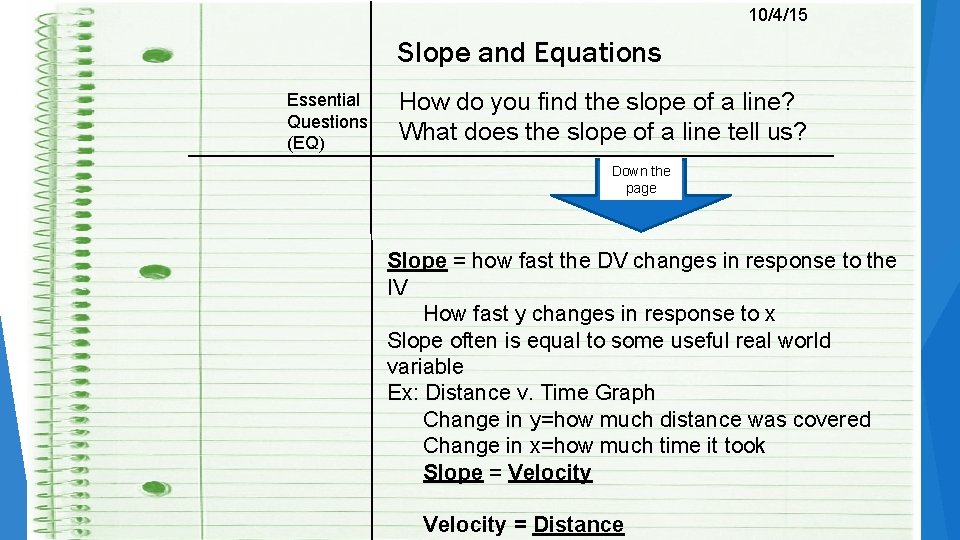 10/4/15

Slope and Equations

Essential Questions (EQ)

How do you find the slope of a line?
What does the slope of a line tell us?

Down the page

Slope = how fast the DV changes in response to the IV
How fast y changes in response to x
Slope often is equal to some useful real world variable
Ex: Distance v. Time Graph
Change in y=how much distance was covered
Change in x=how much time it took
Slope = Velocity

Velocity = Distance